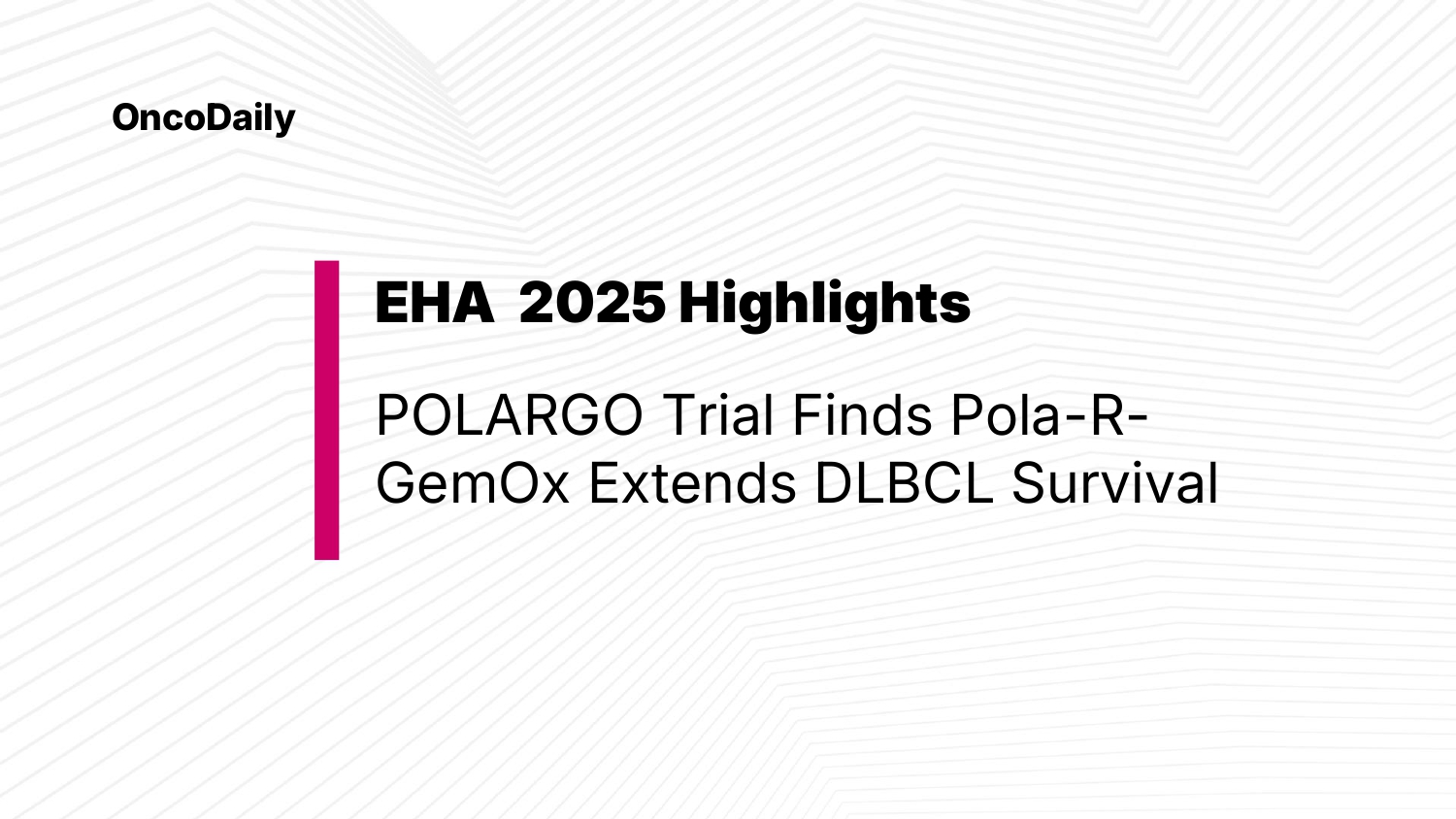 OncoDaily

EHA 2025 Highlights

POLARGO Trial Finds Pola-R-GemOx Extends DLBCL Survival